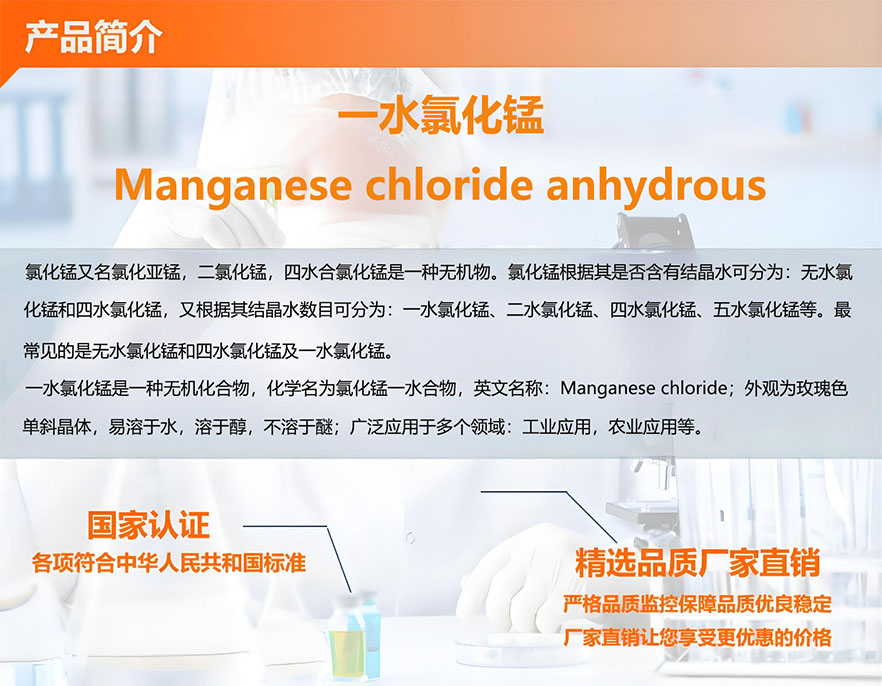 产品简介

一水氯化锰

Manganese chloride anhydrous

氯化锰又名氯化亚锰，二氯化锰，四水合氯化锰是一种无机物。氯化锰根据其是否含有结晶水可分为：无水氯化锰和四水氯化锰，又根据其结晶水数目可分为：一水氯化锰、二水氯化锰、四水氯化锰、五水氯化锰等。最常见的是无水氯化锰和四水氯化锰及一水氯化锰。

一水氯化锰是一种无机化合物，化学名为氯化锰一水合物，英文名称：Manganese chloride；外观为玫瑰色单斜晶体，易溶于水，溶于醇，不溶于醚；广泛应用于多个领域：工业应用，农业应用等。

国家认证
各项符合中华人民共和国标准

精选品质厂家直销
严格品质监控保障品质优良稳定
厂家直销让您享受更优惠的价格